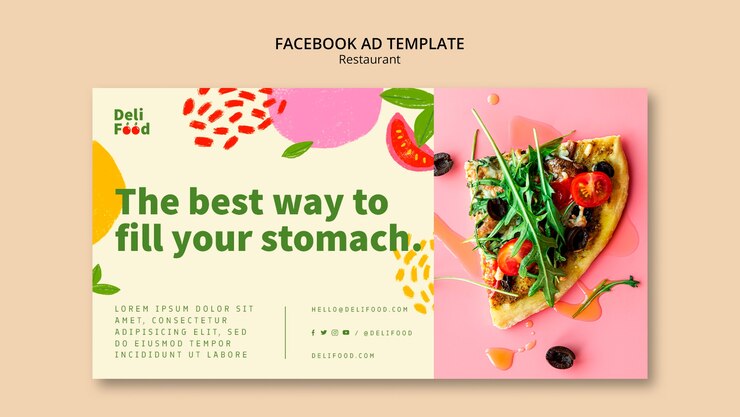 FACEBOOK AD TEMPLATE
Restaurant

Deli
Food

The best way to fill your stomach.

LOREM IPSUM DOLOR SIT AMET, CONSECTETUR ADIPISICING ELIT, SED DO EIUSMOD TEMPOR INCIDIDUNT UT LABORE

HELLO@DELIFOOD.COM

/ @DELIFOOD

DELIFOOD.COM